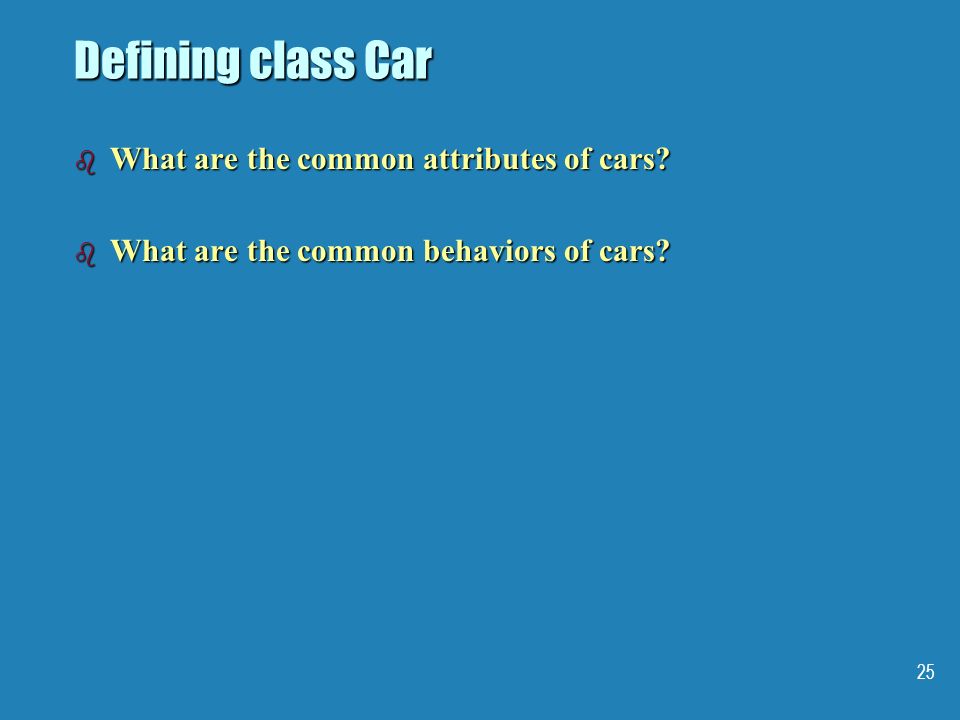 Defining class Car

What are the common attributes of cars?

What are the common behaviors of cars?

25